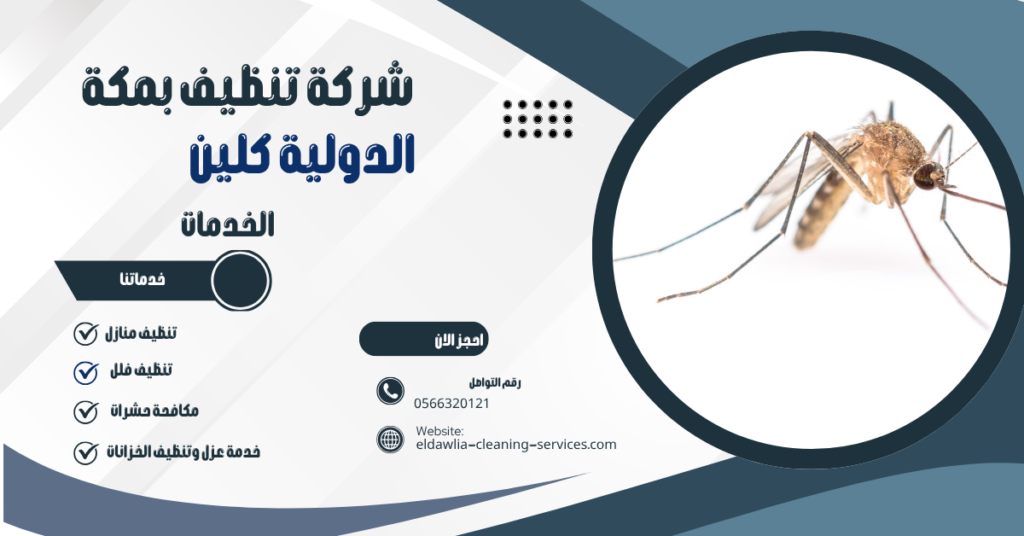 شركة تنظيف بمكة
الدولية كلين

الخدمات

خدماتنا

تنظيف منازل
تنظيف فلل
مكافحة حشرات
خدمة عزل وتنظيف الخزانات

احجز الان

رقم التواصل
0566320121

Website:
eldawlia-cleaning-services.com